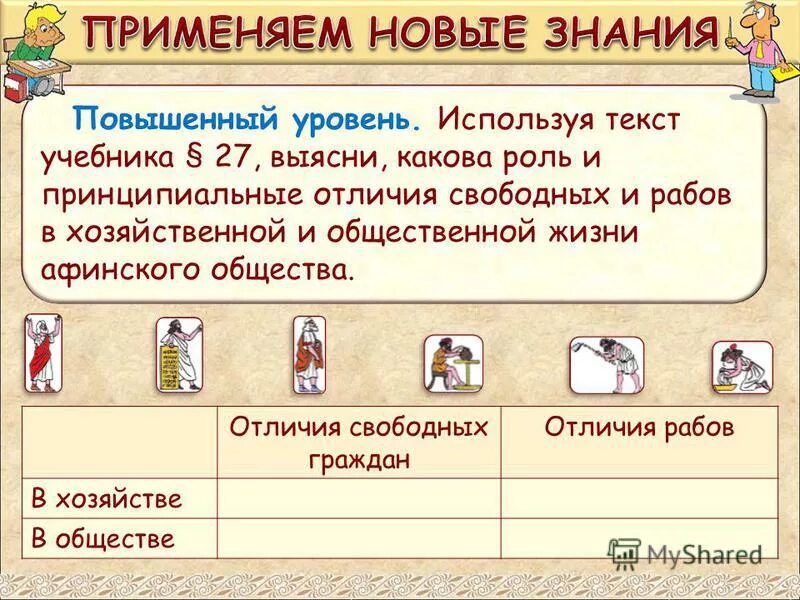 ПРИМЕНЯЕМ НОВЫЕ ЗНАНИЯ

Повышенный уровень. Используя текст учебника § 27, выясни, какова роль и принципиальные отличия свободных и рабов в хозяйственной и общественной жизни афинского общества.

| | Отличия свободных граждан | Отличия рабов |
|---|---|---|
| В хозяйстве | | |
| В обществе | | |

MyShared